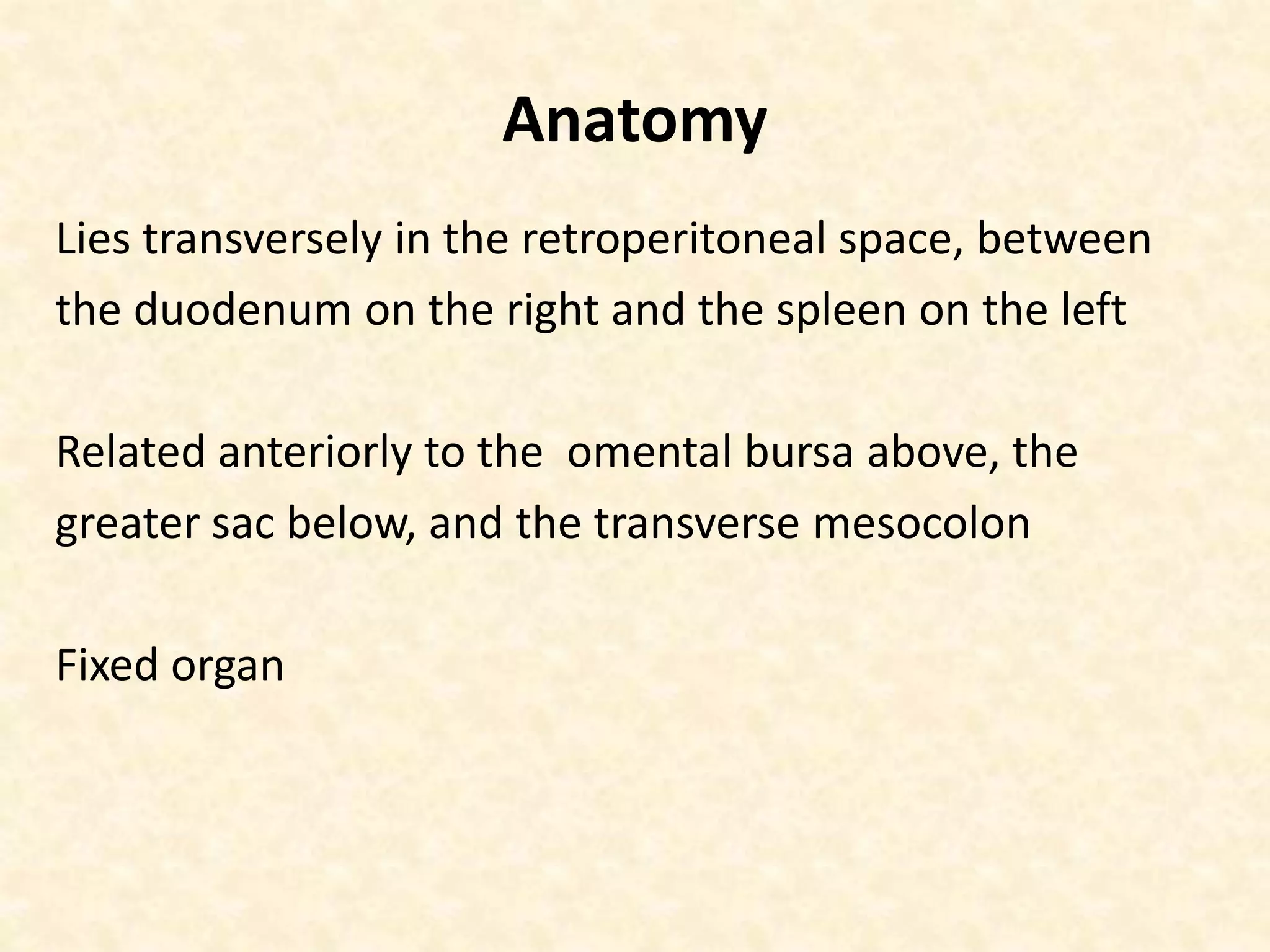 Anatomy

Lies transversely in the retroperitoneal space, between the duodenum on the right and the spleen on the left

Related anteriorly to the  omental bursa above, the greater sac below, and the transverse mesocolon

Fixed organ